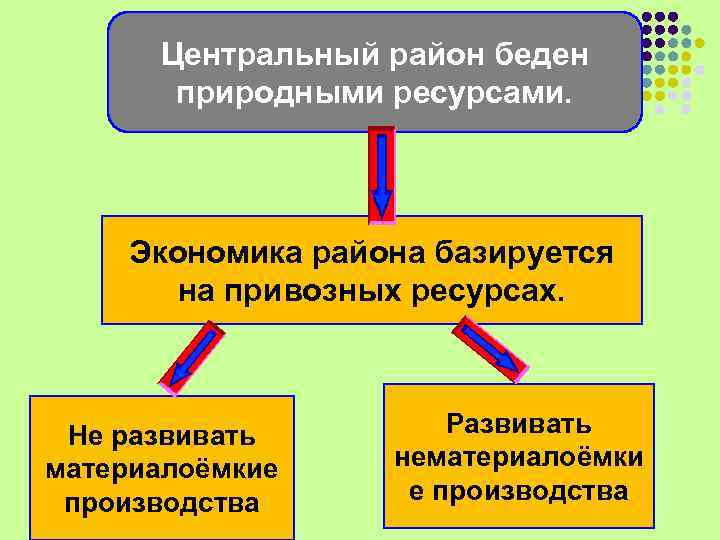 Центральный район беден природными ресурсами.

Экономика района базируется на привозных ресурсах.

Не развивать материалоёмкие производства

Развивать нематериалоёмки е производства